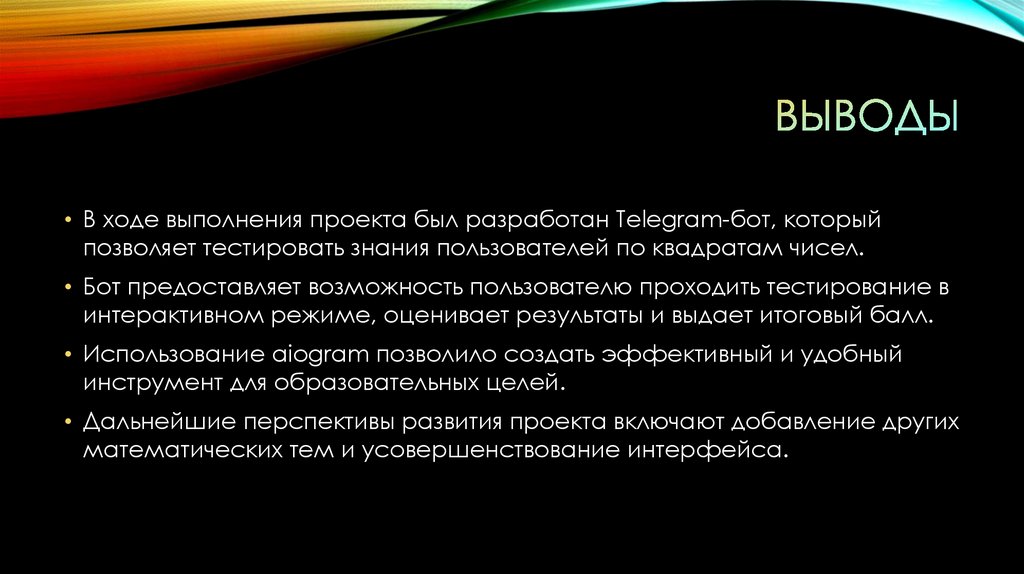 ВЫВОДЫ

• В ходе выполнения проекта был разработан Telegram-бот, который позволяет тестировать знания пользователей по квадратам чисел.

• Бот предоставляет возможность пользователю проходить тестирование в интерактивном режиме, оценивает результаты и выдает итоговый балл.

• Использование aiogram позволило создать эффективный и удобный инструмент для образовательных целей.

• Дальнейшие перспективы развития проекта включают добавление других математических тем и усовершенствование интерфейса.